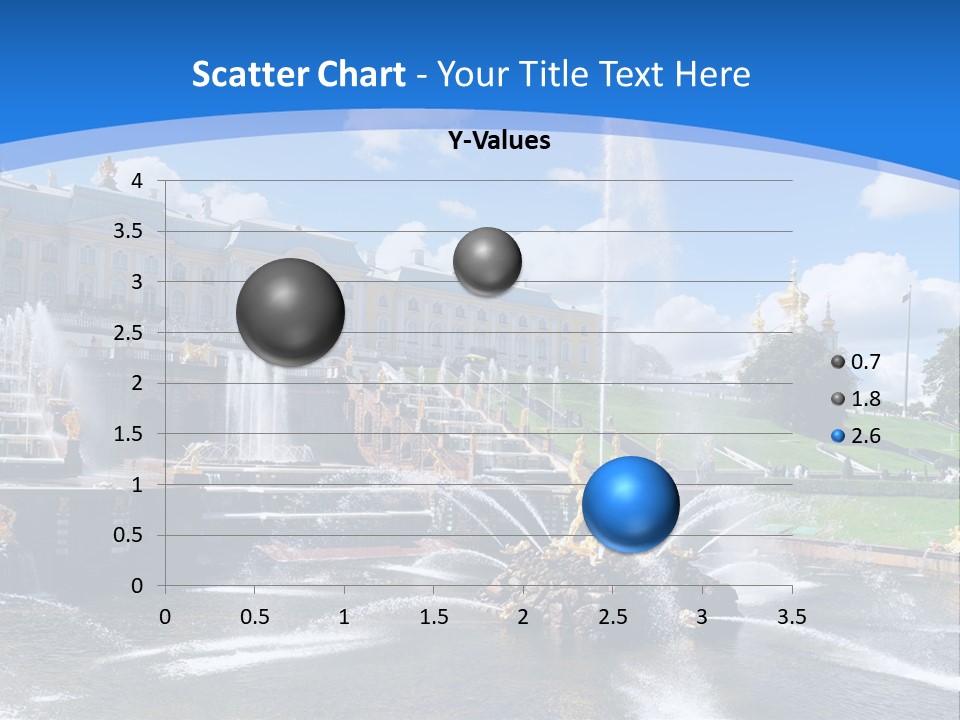 Scatter Chart - Your Title Text Here

Y-Values

4
3.5
3
2.5
2
1.5
1
0.5
0

0 0.5 1 1.5 2 2.5 3 3.5

0.7
1.8
2.6